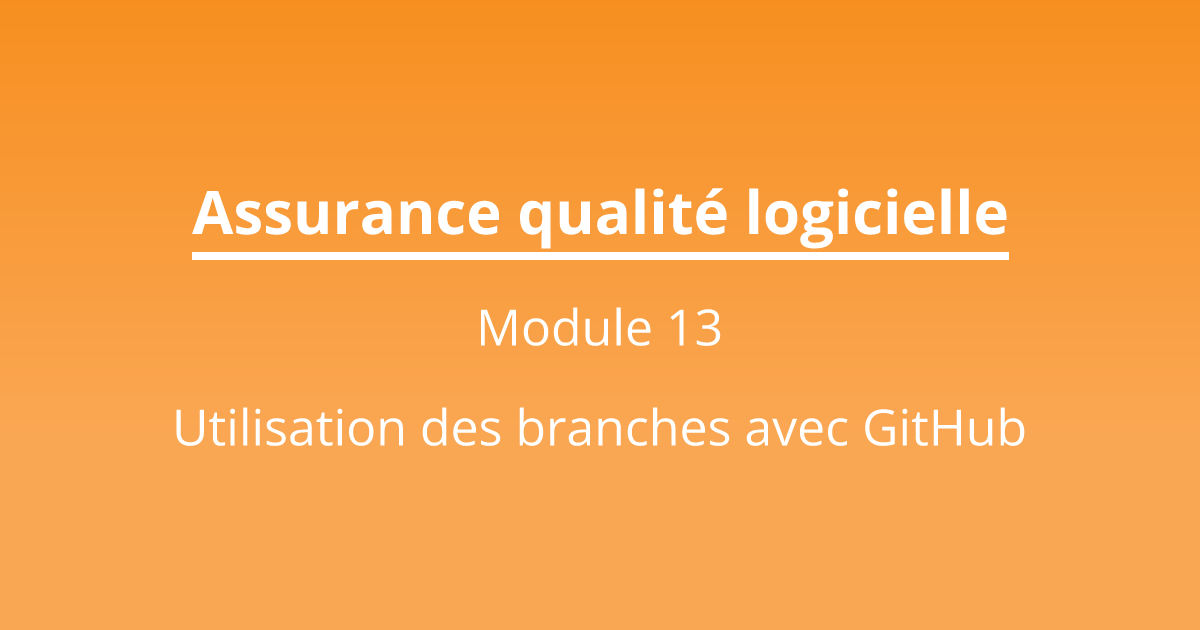 Assurance qualité logicielle

Module 13

Utilisation des branches avec GitHub